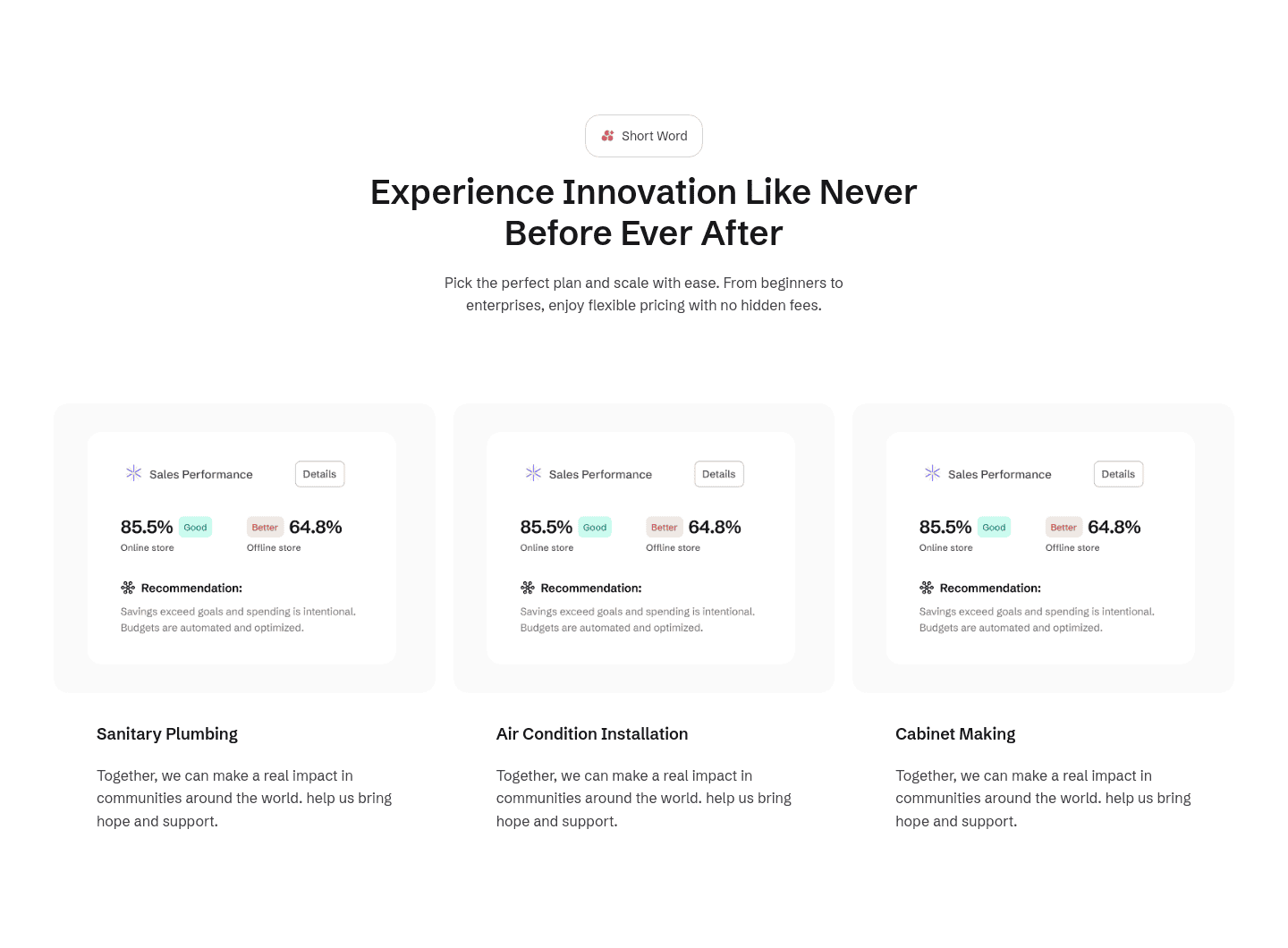 Short Word

Experience Innovation Like Never Before Ever After

Pick the perfect plan and scale with ease. From beginners to enterprises, enjoy flexible pricing with no hidden fees.

Sales Performance
Details
85.5% Good
Online store
Better 64.8%
Offline store
Recommendation:
Savings exceed goals and spending is intentional. Budgets are automated and optimized.

Sanitary Plumbing

Together, we can make a real impact in communities around the world. help us bring hope and support.

Sales Performance
Details
85.5% Good
Online store
Better 64.8%
Offline store
Recommendation:
Savings exceed goals and spending is intentional. Budgets are automated and optimized.

Air Condition Installation

Together, we can make a real impact in communities around the world. help us bring hope and support.

Sales Performance
Details
85.5% Good
Online store
Better 64.8%
Offline store
Recommendation:
Savings exceed goals and spending is intentional. Budgets are automated and optimized.

Cabinet Making

Together, we can make a real impact in communities around the world. help us bring hope and support.